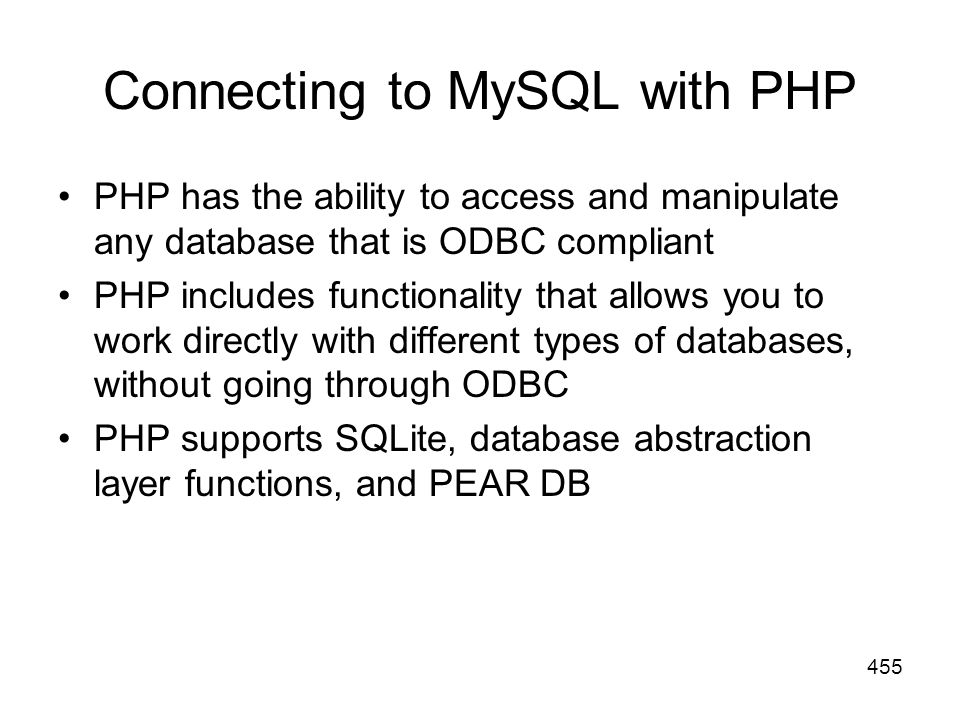 Connecting to MySQL with PHP

• PHP has the ability to access and manipulate any database that is ODBC compliant

• PHP includes functionality that allows you to work directly with different types of databases, without going through ODBC

• PHP supports SQLite, database abstraction layer functions, and PEAR DB

455